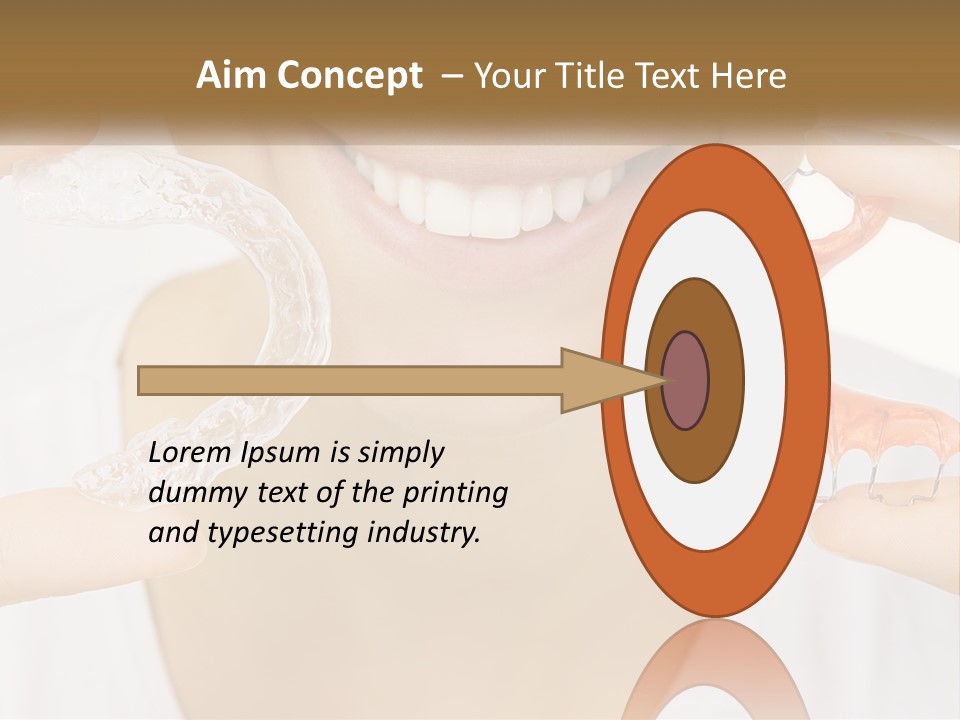 Aim Concept – Your Title Text Here

Lorem Ipsum is simply dummy text of the printing and typesetting industry.